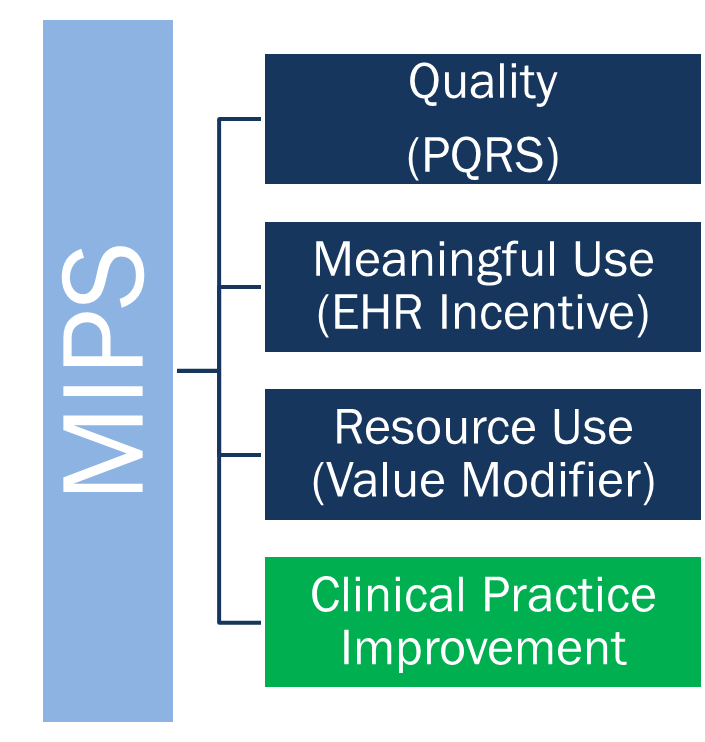 MIPS

Quality
(PQRS)

Meaningful Use
(EHR Incentive)

Resource Use
(Value Modifier)

Clinical Practice
Improvement